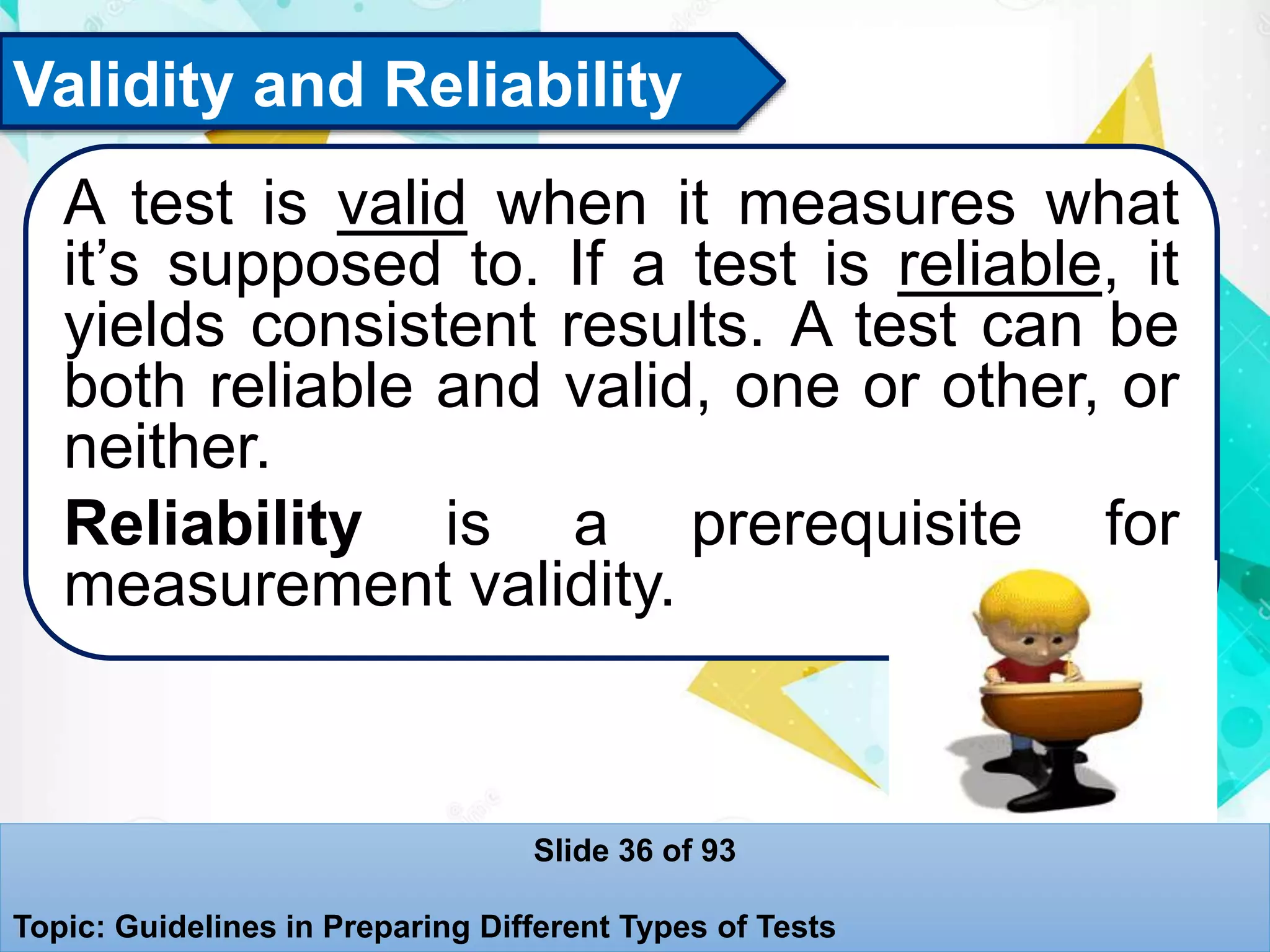 Validity and Reliability

A test is valid when it measures what it’s supposed to. If a test is reliable, it yields consistent results. A test can be both reliable and valid, one or other, or neither.

Reliability is a prerequisite for measurement validity.

Slide 36 of 93

Topic: Guidelines in Preparing Different Types of Tests